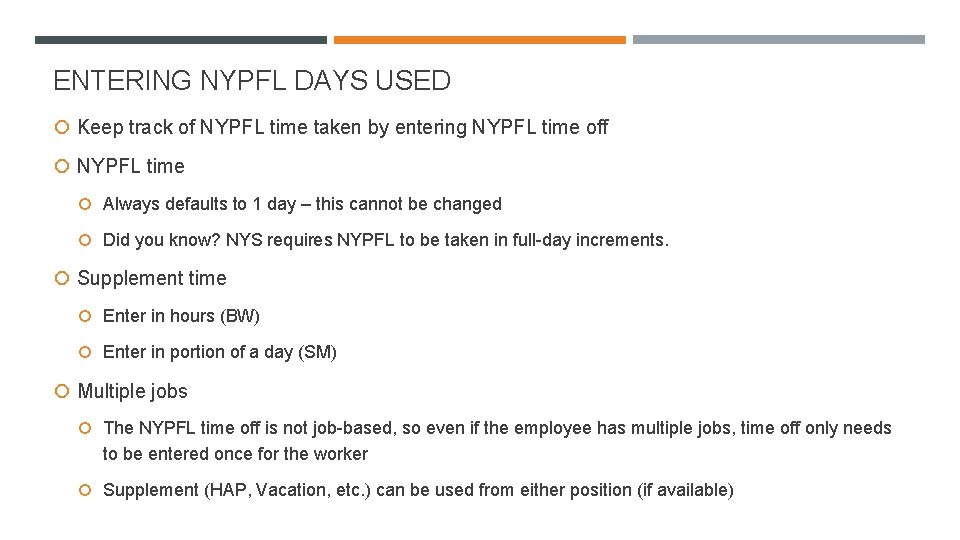 ENTERING NYPFL DAYS USED

Keep track of NYPFL time taken by entering NYPFL time off

NYPFL time

Always defaults to 1 day – this cannot be changed

Did you know? NYS requires NYPFL to be taken in full-day increments.

Supplement time

Enter in hours (BW)

Enter in portion of a day (SM)

Multiple jobs

The NYPFL time off is not job-based, so even if the employee has multiple jobs, time off only needs to be entered once for the worker

Supplement (HAP, Vacation, etc.) can be used from either position (if available)